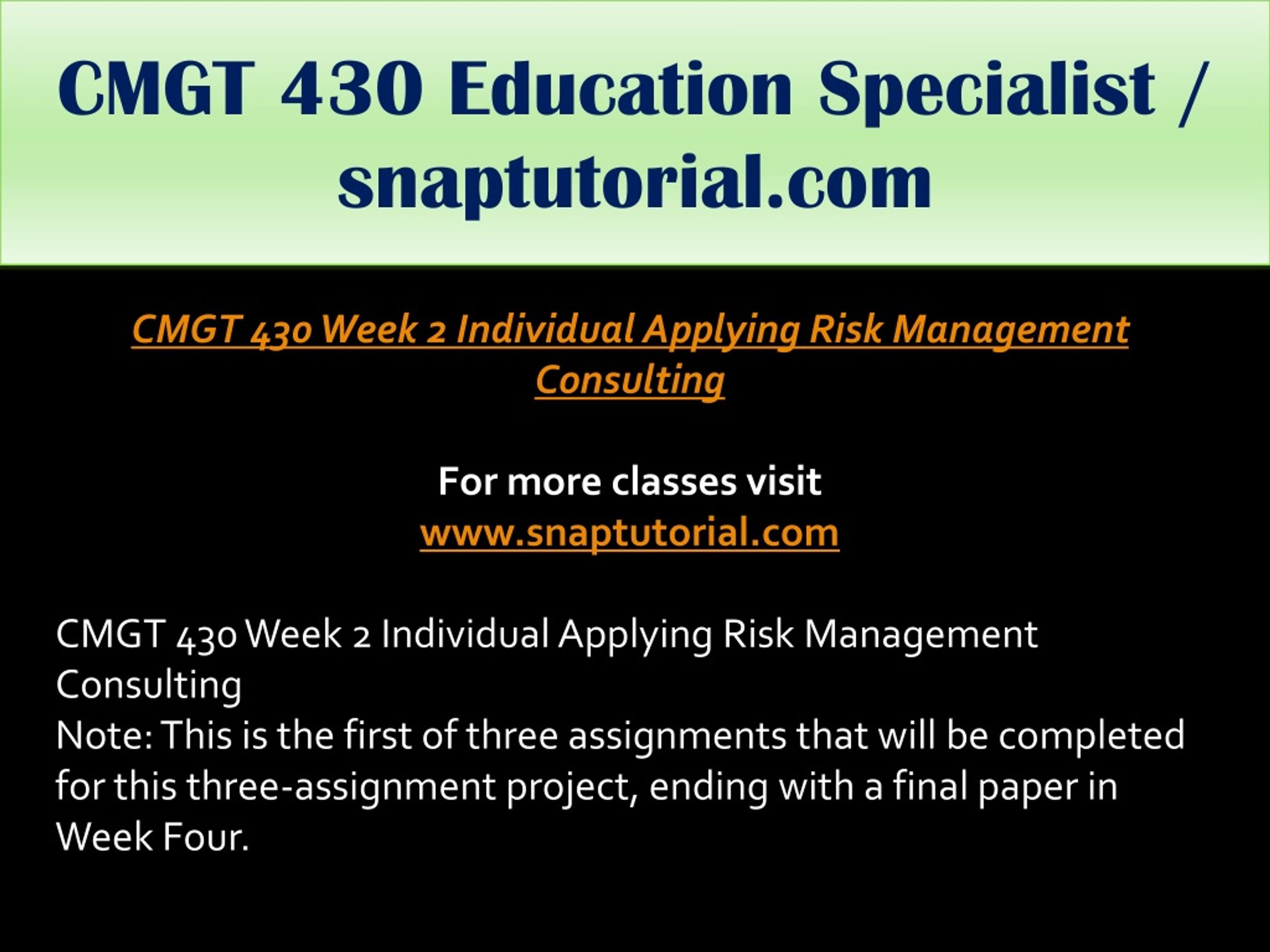 CMGT 430 Education Specialist / snaptutorial.com

CMGT 430 Week 2 Individual Applying Risk Management Consulting

For more classes visit
www.snaptutorial.com

CMGT 430 Week 2 Individual Applying Risk Management Consulting
Note: This is the first of three assignments that will be completed for this three-assignment project, ending with a final paper in Week Four.